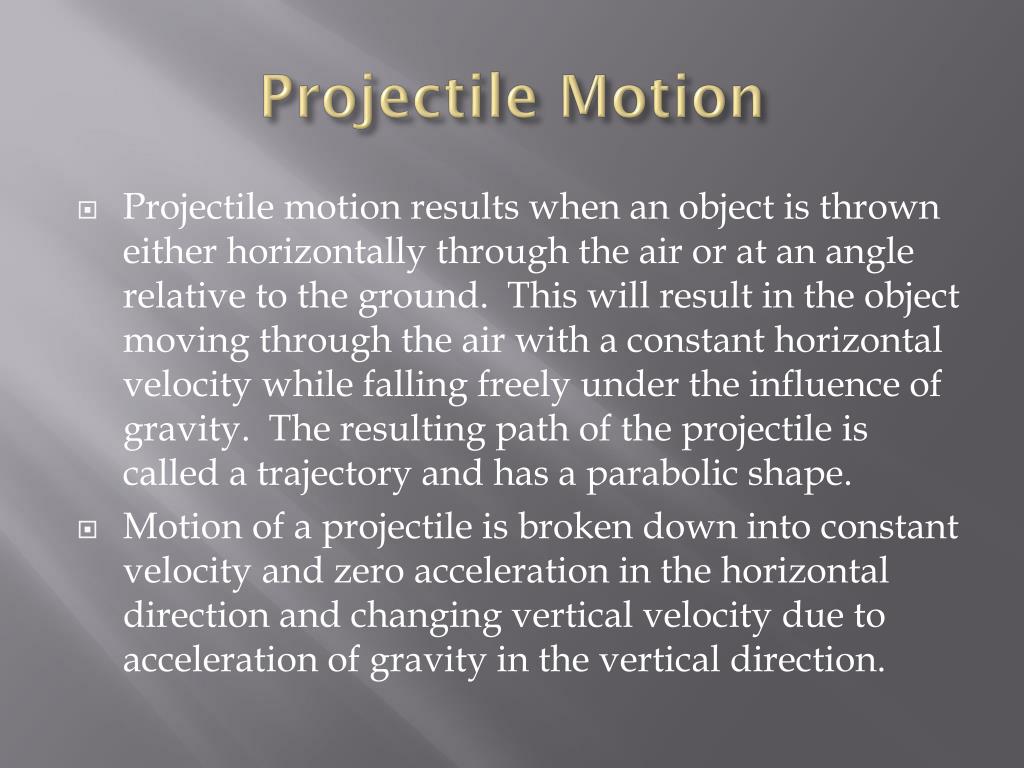 Projectile Motion

Projectile motion results when an object is thrown either horizontally through the air or at an angle relative to the ground. This will result in the object moving through the air with a constant horizontal velocity while falling freely under the influence of gravity. The resulting path of the projectile is called a trajectory and has a parabolic shape.

Motion of a projectile is broken down into constant velocity and zero acceleration in the horizontal direction and changing vertical velocity due to acceleration of gravity in the vertical direction.